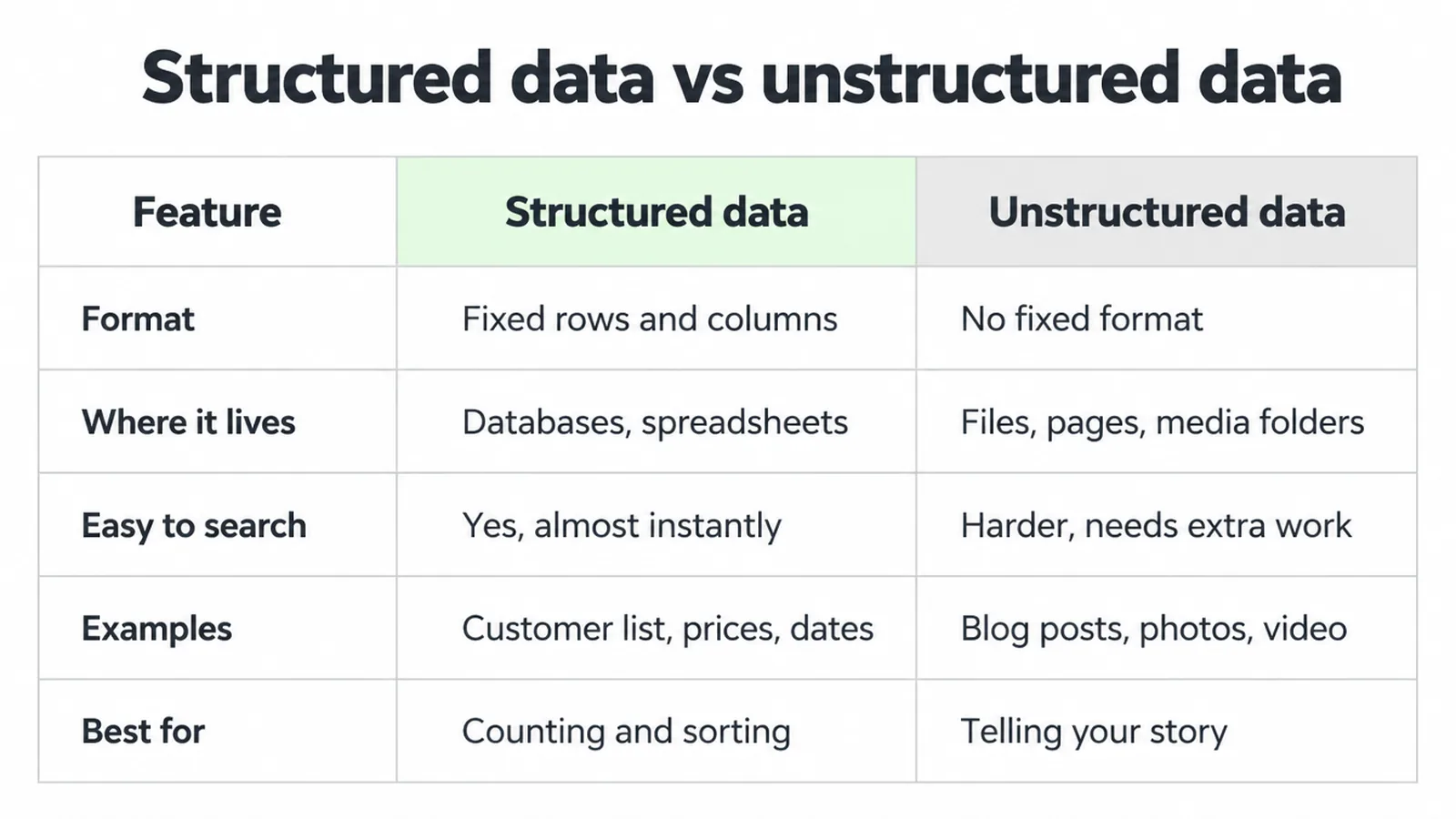 Structured data vs unstructured data

| Feature | Structured data | Unstructured data |
|---|---|---|
| Format | Fixed rows and columns | No fixed format |
| Where it lives | Databases, spreadsheets | Files, pages, media folders |
| Easy to search | Yes, almost instantly | Harder, needs extra work |
| Examples | Customer list, prices, dates | Blog posts, photos, video |
| Best for | Counting and sorting | Telling your story |